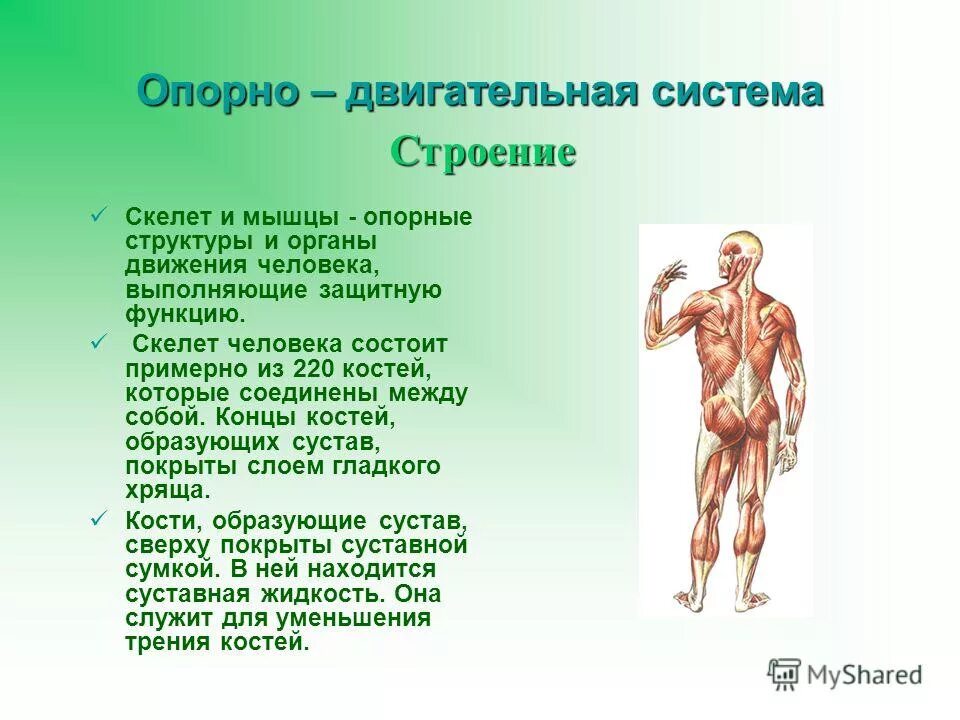 Опорно – двигательная система
Строение

✓ Скелет и мышцы - опорные структуры и органы движения человека, выполняющие защитную функцию.

✓ Скелет человека состоит примерно из 220 костей, которые соединены между собой. Концы костей, образующих сустав, покрыты слоем гладкого хряща.

✓ Кости, образующие сустав, сверху покрыты суставной сумкой. В ней находится суставная жидкость. Она служит для уменьшения трения костей.

MyShared